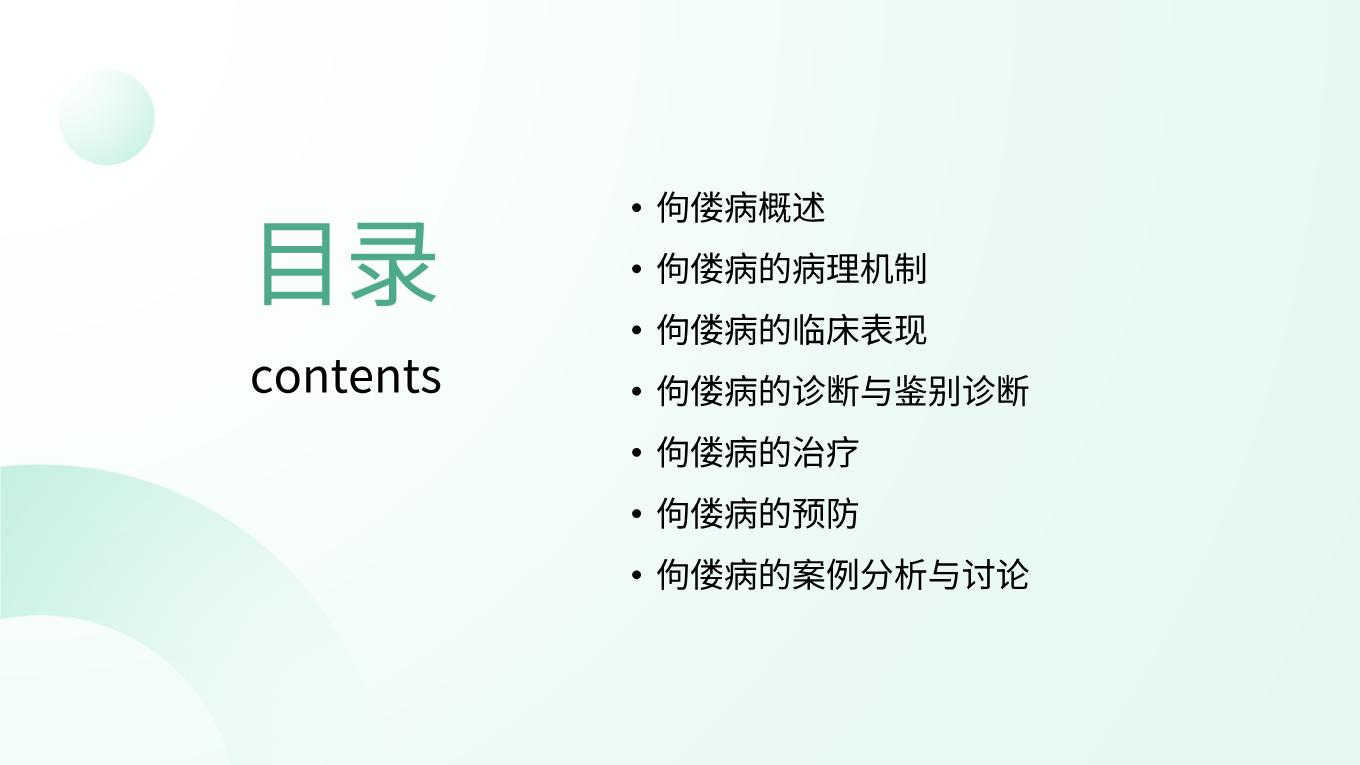 目录
contents

• 佝偻病概述
• 佝偻病的病理机制
• 佝偻病的临床表现
• 佝偻病的诊断与鉴别诊断
• 佝偻病的治疗
• 佝偻病的预防
• 佝偻病的案例分析与讨论